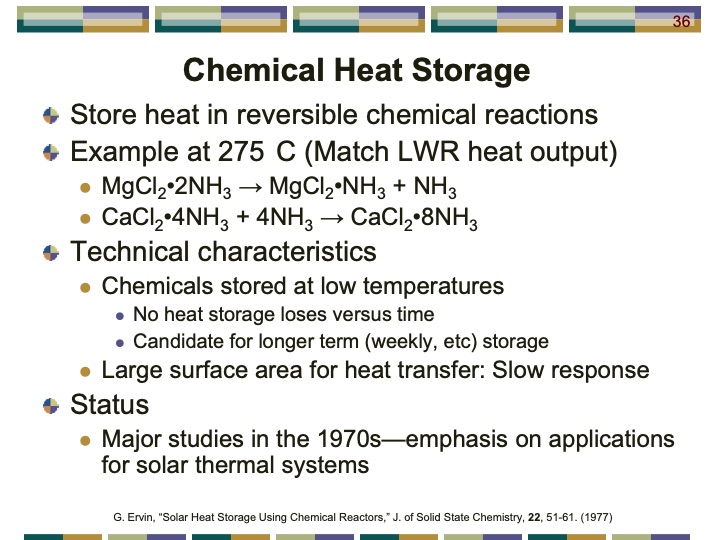 36

Chemical Heat Storage

Store heat in reversible chemical reactions

Example at 275 C (Match LWR heat output)

$MgCl_2•2NH_3 \rightarrow MgCl_2•NH_3 + NH_3$

$CaCl_2•4NH_3 + 4NH_3 \rightarrow CaCl_2•8NH_3$

Technical characteristics

Chemicals stored at low temperatures

No heat storage loses versus time

Candidate for longer term (weekly, etc) storage

Large surface area for heat transfer: Slow response

Status

Major studies in the 1970s—emphasis on applications for solar thermal systems

G. Ervin, "Solar Heat Storage Using Chemical Reactors," J. of Solid State Chemistry, 22, 51-61. (1977)